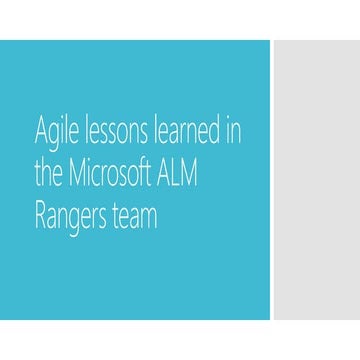 Agile lessons learned in the Microsoft ALM Rangers team